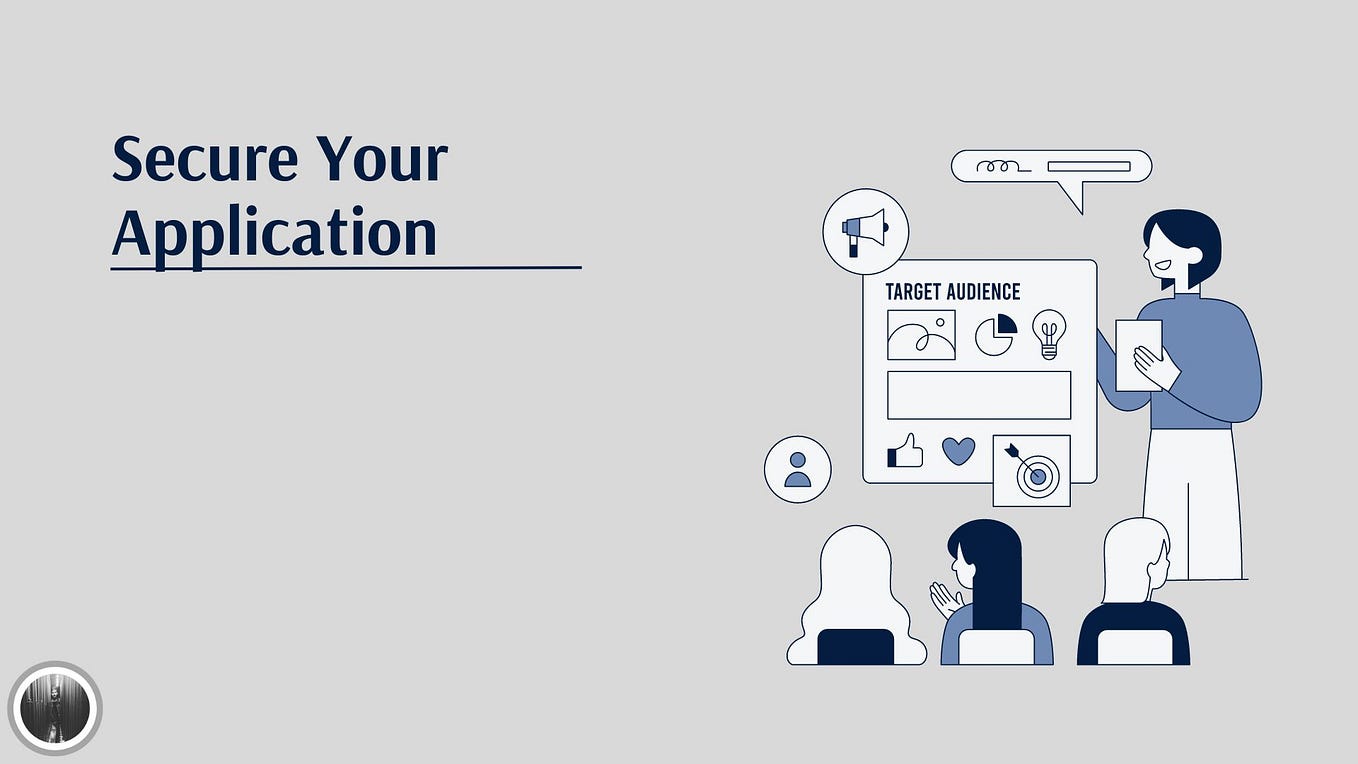 Secure Your Application

TARGET AUDIENCE